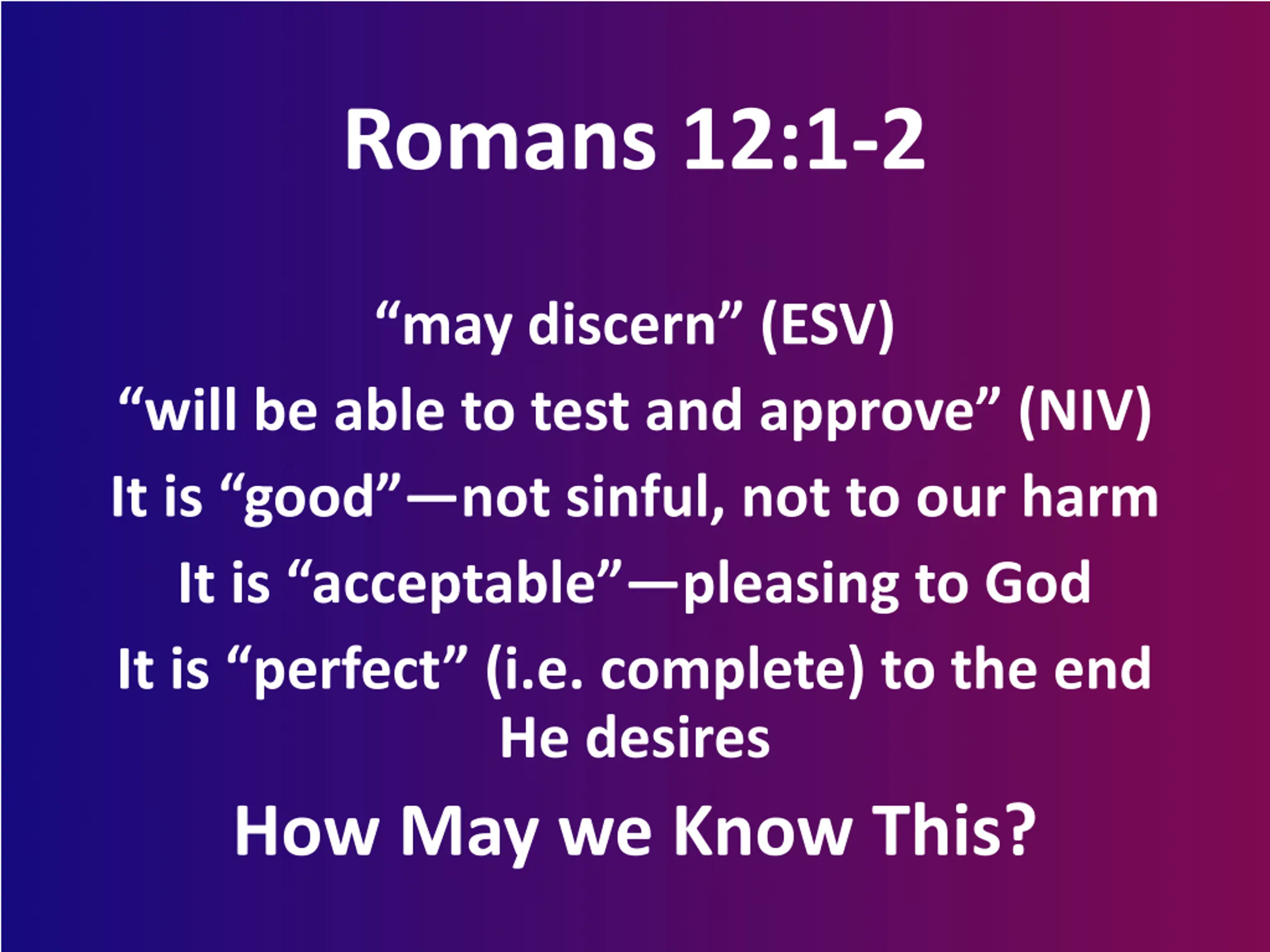 Romans 12:1-2

“may discern” (ESV)

“will be able to test and approve” (NIV)

It is “good”—not sinful, not to our harm

It is “acceptable”—pleasing to God

It is “perfect” (i.e. complete) to the end He desires

How May we Know This?